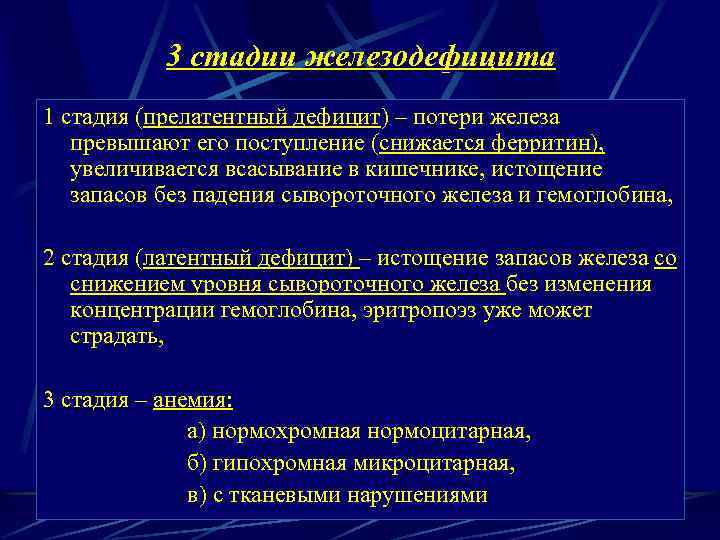 3 стадии железодефицита

1 стадия (прелатентный дефицит) – потери железа превышают его поступление (снижается ферритин), увеличивается всасывание в кишечнике, истощение запасов без падения сывороточного железа и гемоглобина,

2 стадия (латентный дефицит) – истощение запасов железа со снижением уровня сывороточного железа без изменения концентрации гемоглобина, эритропоэз уже может страдать,

3 стадия – анемия:

а) нормохромная нормоцитарная,

б) гипохромная микроцитарная,

в) с тканевыми нарушениями